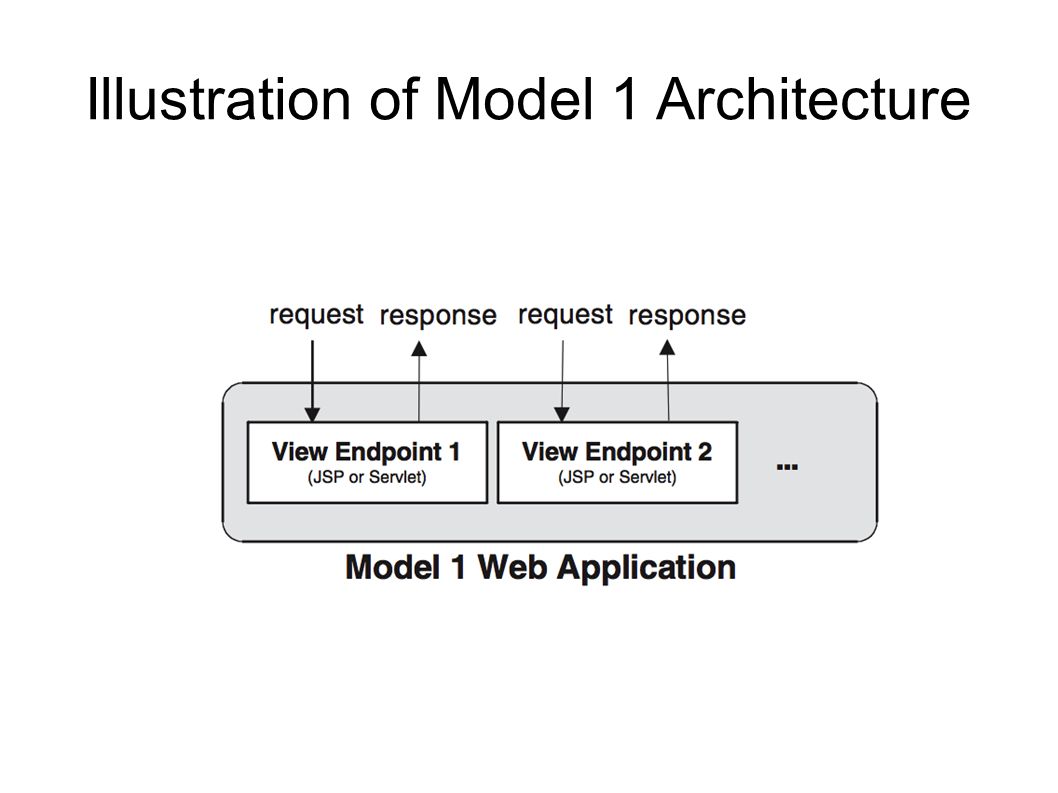 Illustration of Model 1 Architecture

request response request response

View Endpoint 1
(JSP or Servlet)

View Endpoint 2
(JSP or Servlet)

...

Model 1 Web Application